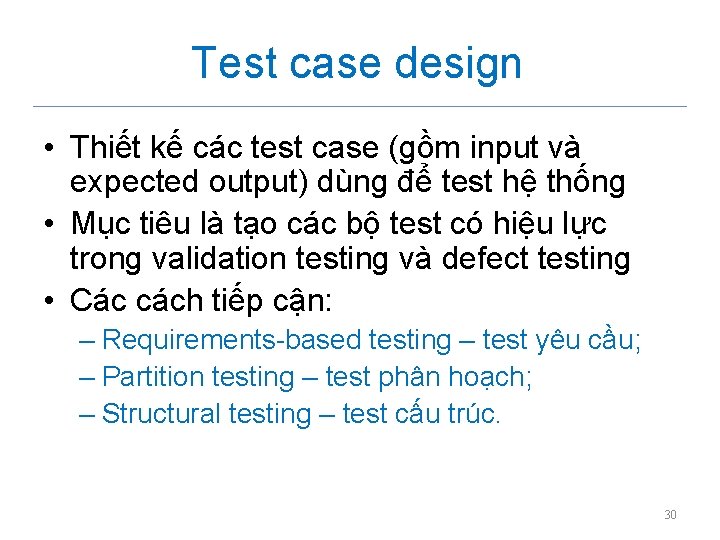 Test case design

• Thiết kế các test case (gồm input và expected output) dùng để test hệ thống
• Mục tiêu là tạo các bộ test có hiệu lực trong validation testing và defect testing
• Các cách tiếp cận:
– Requirements-based testing – test yêu cầu;
– Partition testing – test phân hoạch;
– Structural testing – test cấu trúc.

30